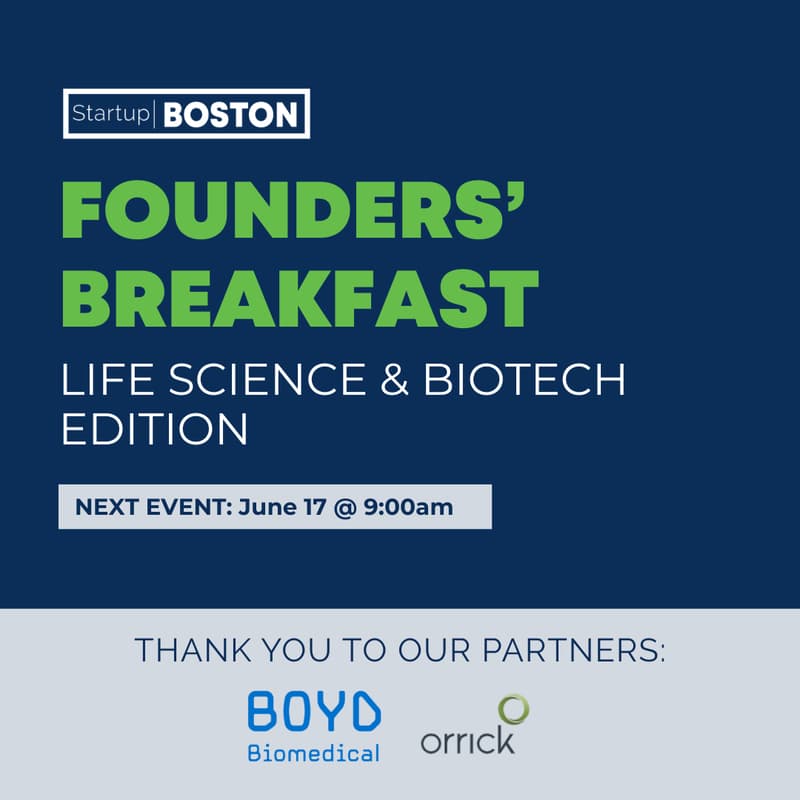 Startup | BOSTON

FOUNDERS' BREAKFAST

LIFE SCIENCE & BIOTECH EDITION

NEXT EVENT: June 17 @ 9:00am

THANK YOU TO OUR PARTNERS:

BOYD Biomedical

orrick